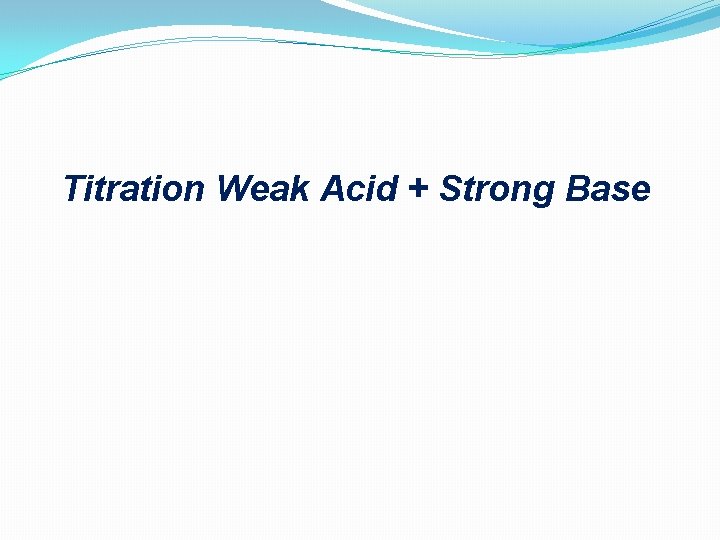 Titration Weak Acid + Strong Base